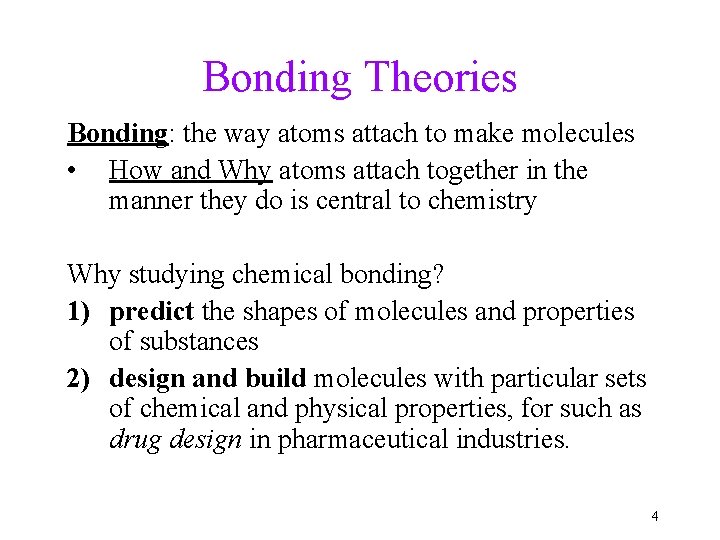 Bonding Theories

Bonding: the way atoms attach to make molecules

• How and Why atoms attach together in the manner they do is central to chemistry

Why studying chemical bonding?

1) predict the shapes of molecules and properties of substances

2) design and build molecules with particular sets of chemical and physical properties, for such as drug design in pharmaceutical industries.

4